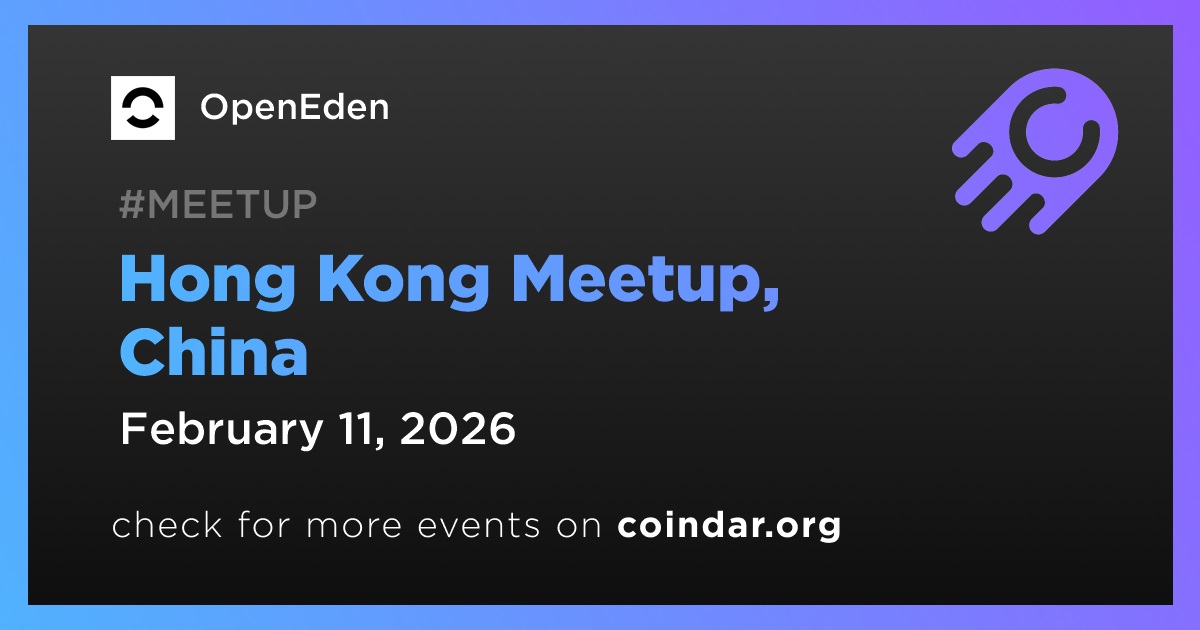 OpenEden

#MEETUP

Hong Kong Meetup, China

February 11, 2026

check for more events on coindar.org